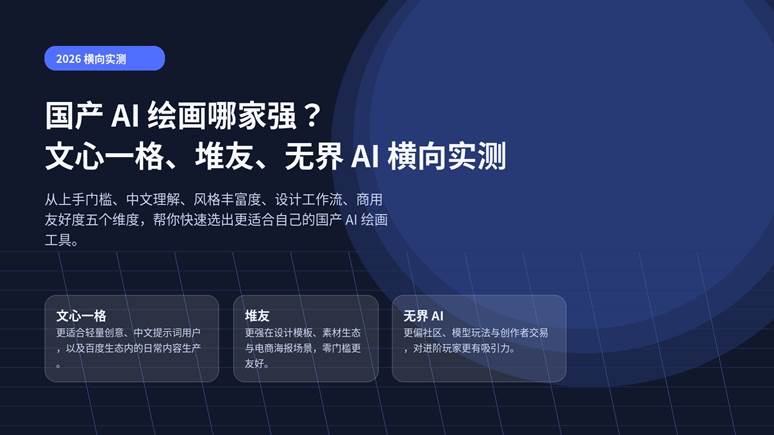 2026 横向实测

国产 AI 绘画哪家强？
文心一格、堆友、无界 AI 横向实测

从上手门槛、中文理解、风格丰富度、设计工作流、商用友好度五个维度，帮你快速选出更适合自己的国产 AI 绘画工具。

文心一格
更适合轻量创意、中文提示词用户，以及百度生态内的日常内容生产。

堆友
更强在设计模板、素材生态与电商海报场景，零门槛更友好。

无界 AI
更偏社区、模型玩法与创作者交易，对进阶玩家更有吸引力。